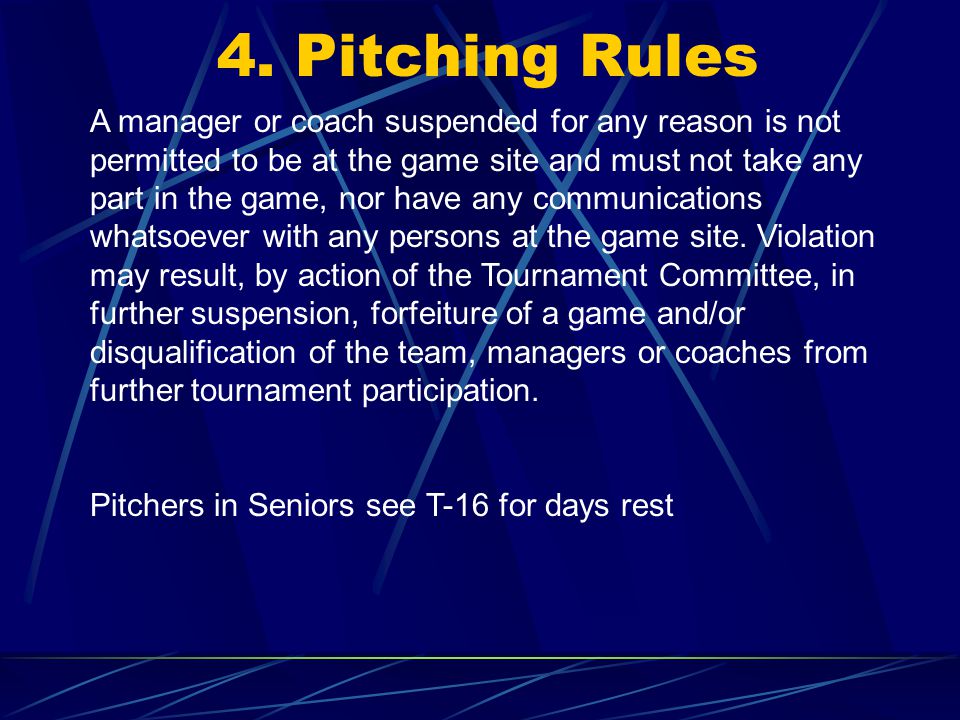 4. Pitching Rules

A manager or coach suspended for any reason is not permitted to be at the game site and must not take any part in the game, nor have any communications whatsoever with any persons at the game site. Violation may result, by action of the Tournament Committee, in further suspension, forfeiture of a game and/or disqualification of the team, managers or coaches from further tournament participation.

Pitchers in Seniors see T-16 for days rest